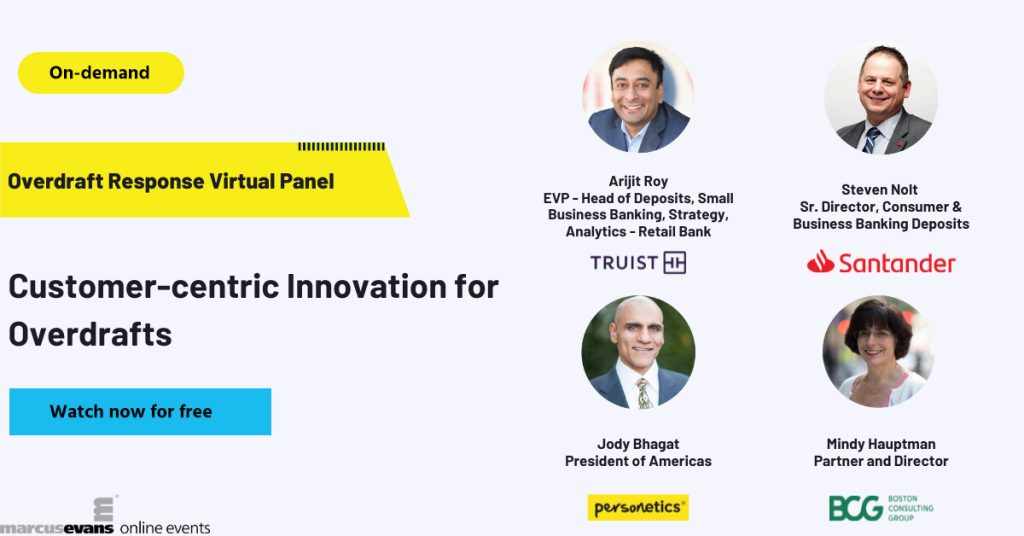 On-demand

Overdraft Response Virtual Panel

Customer-centric Innovation for Overdrafts

Watch now for free

marcusevans online events

Arijit Roy
EVP - Head of Deposits, Small Business Banking, Strategy, Analytics - Retail Bank

TRUIST

Steven Nolt
Sr. Director, Consumer & Business Banking Deposits

Santander

Jody Bhagat
President of Americas

personetics

Mindy Hauptman
Partner and Director

BCG BOSTON CONSULTING GROUP